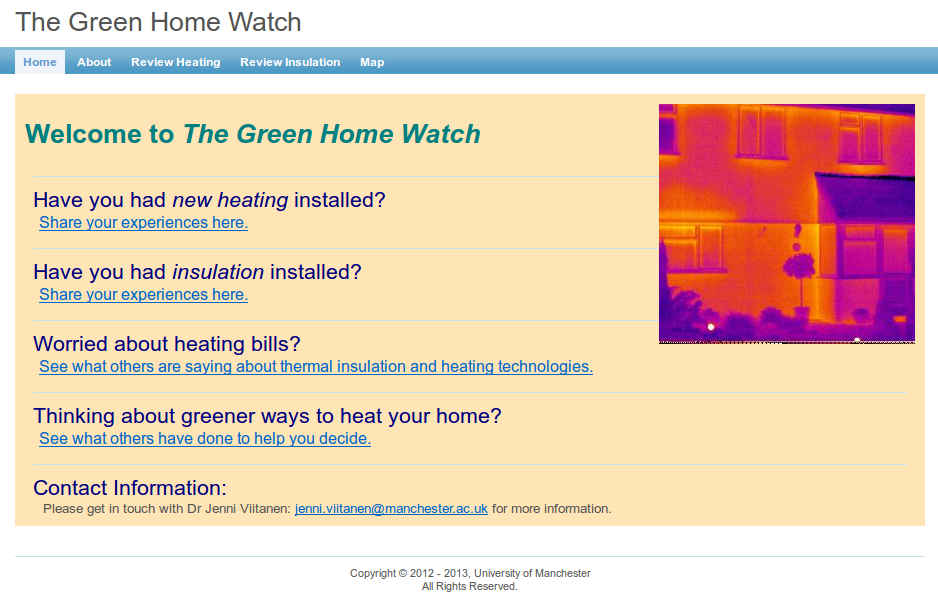 The Green Home Watch

Home About Review Heating Review Insulation Map

Welcome to The Green Home Watch

Have you had new heating installed?
Share your experiences here.

Have you had insulation installed?
Share your experiences here.

Worried about heating bills?
See what others are saying about thermal insulation and heating technologies.

Thinking about greener ways to heat your home?
See what others have done to help you decide.

Contact Information:
Please get in touch with Dr Jenni Viitanen: jenni.viitanen@manchester.ac.uk for more information.

Copyright © 2012 - 2013, University of Manchester
All Rights Reserved.